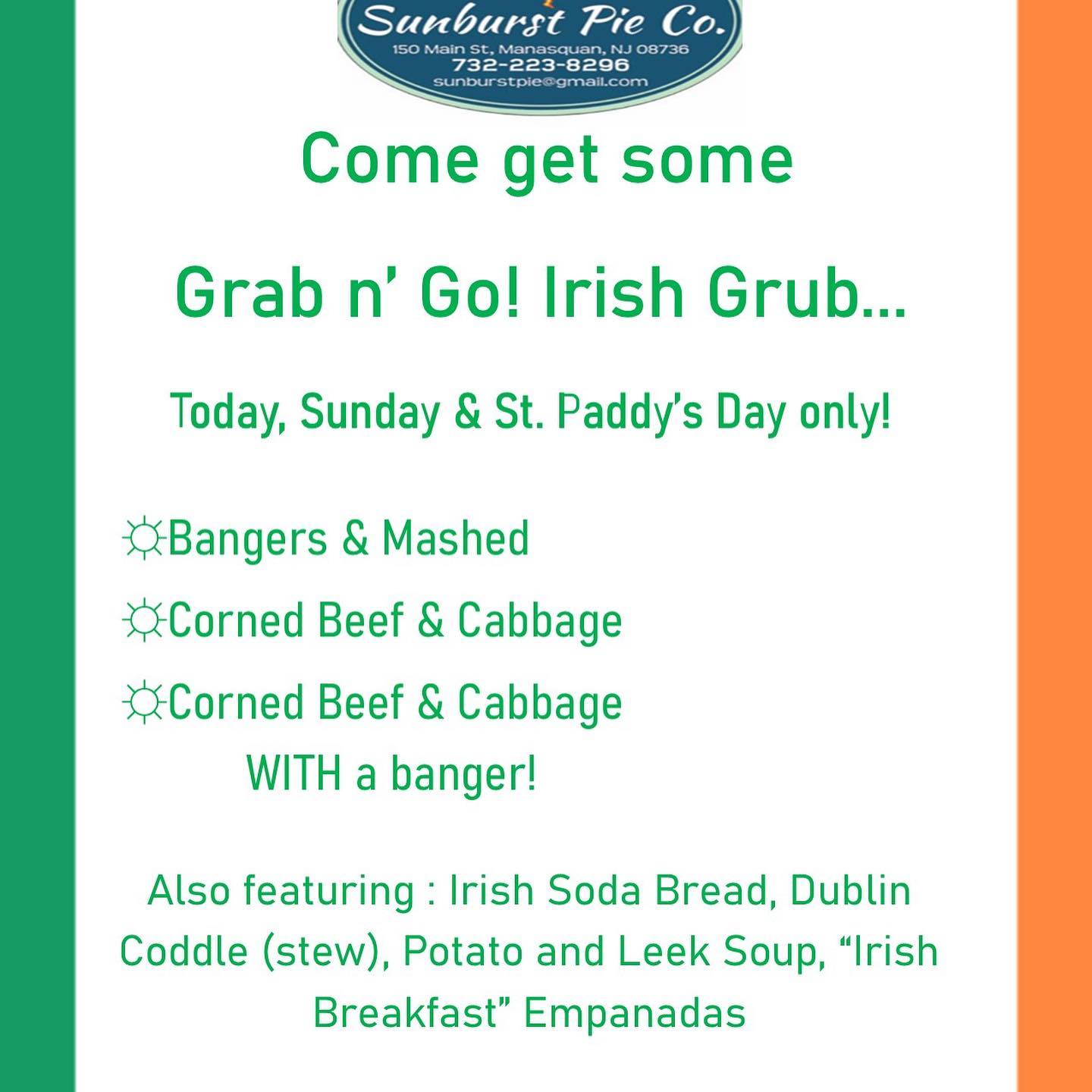 Sunburst Pie Co.
150 Main St, Manasquan, NJ 08736
732-223-8296
sunburstpie@gmail.com

Come get some

Grab n' Go! Irish Grub...

Today, Sunday & St. Paddy's Day only!

☼Bangers & Mashed

☼Corned Beef & Cabbage

☼Corned Beef & Cabbage WITH a banger!

Also featuring : Irish Soda Bread, Dublin Coddle (stew), Potato and Leek Soup, "Irish Breakfast" Empanadas